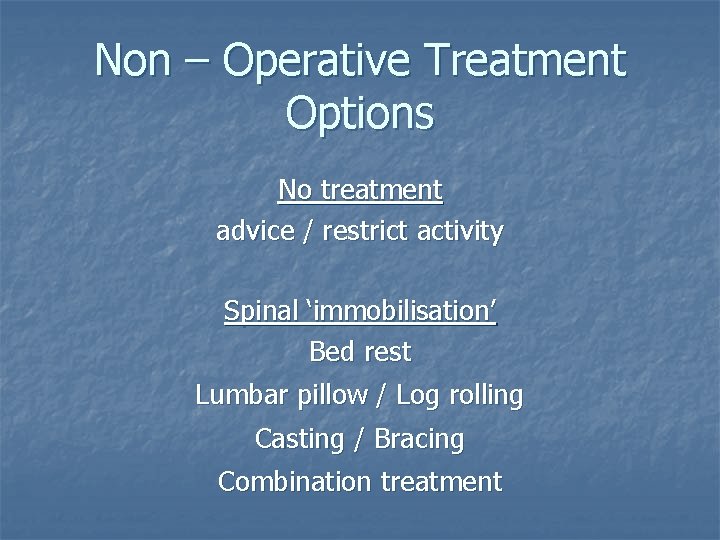 Non – Operative Treatment Options

No treatment
advice / restrict activity

Spinal ‘immobilisation’
Bed rest
Lumbar pillow / Log rolling
Casting / Bracing
Combination treatment